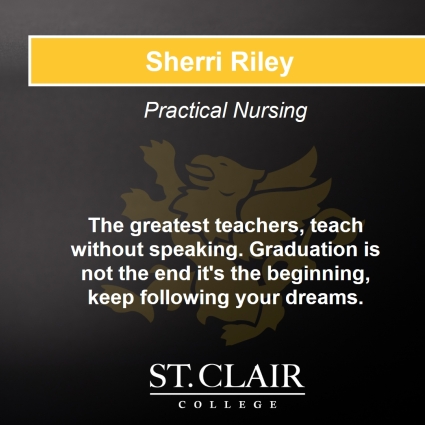 Sherri Riley

Practical Nursing

The greatest teachers, teach without speaking. Graduation is not the end it's the beginning, keep following your dreams.

ST. CLAIR
COLLEGE